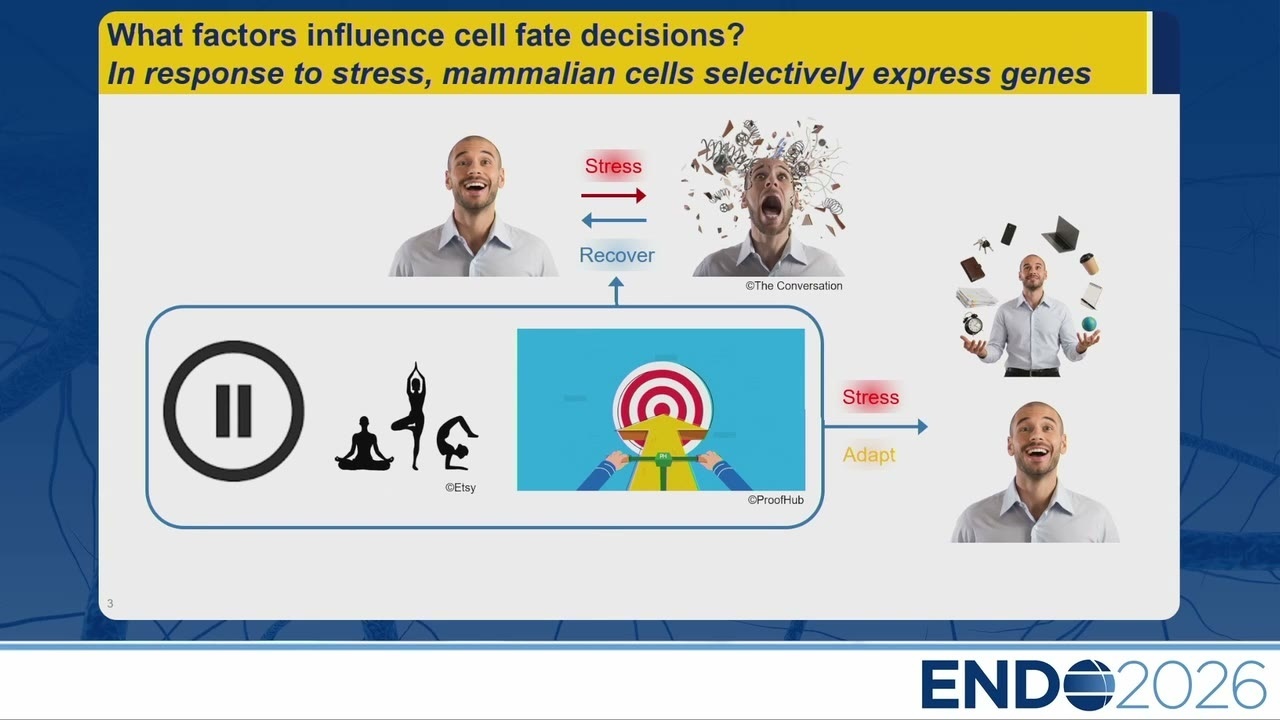 What factors influence cell fate decisions?
In response to stress, mammalian cells selectively express genes

Stress

Recover

©The Conversation

©Etsy

©ProofHub

Stress

Adapt

3

ENDO2026